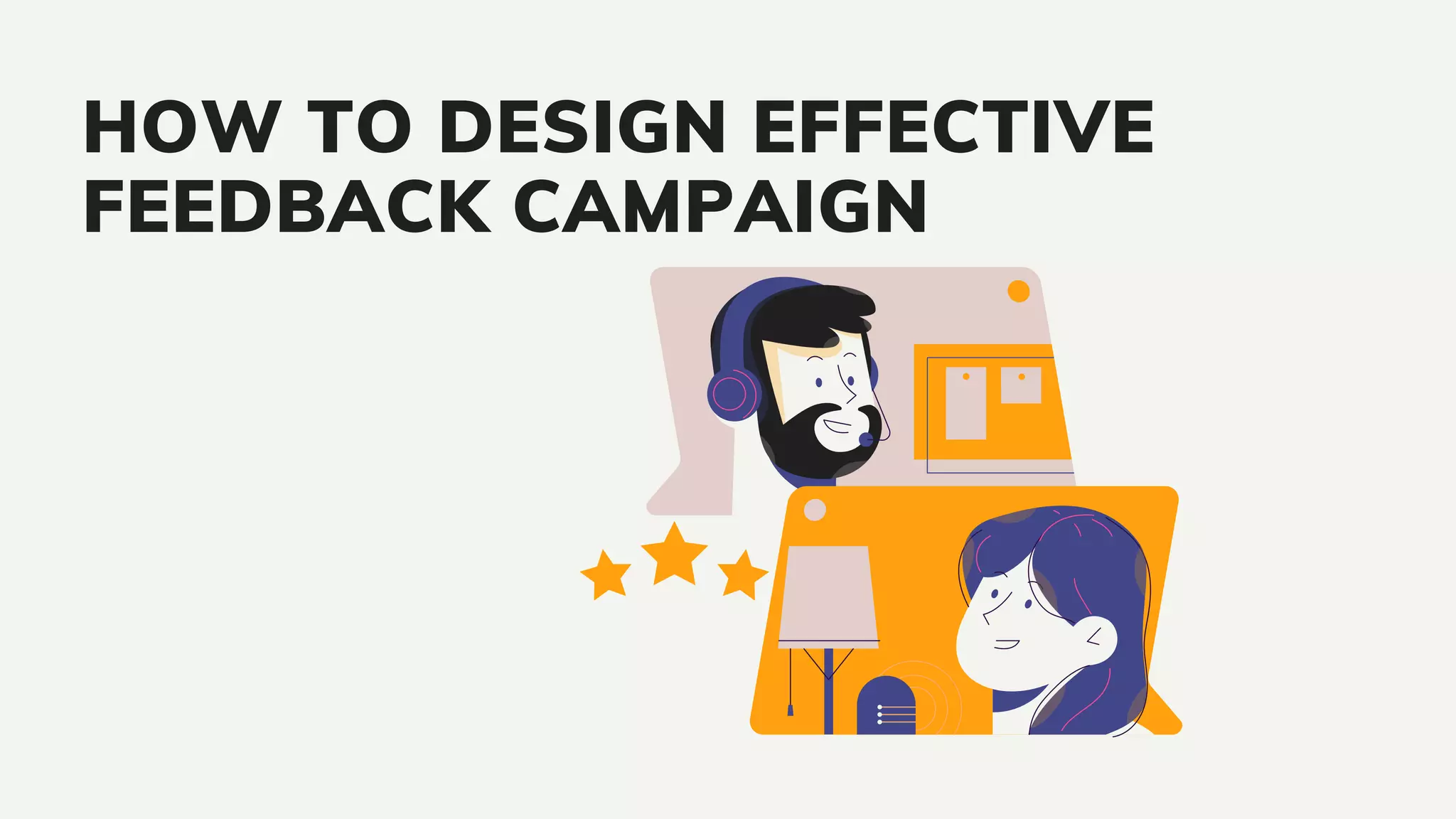 HOW TO DESIGN EFFECTIVE FEEDBACK CAMPAIGN